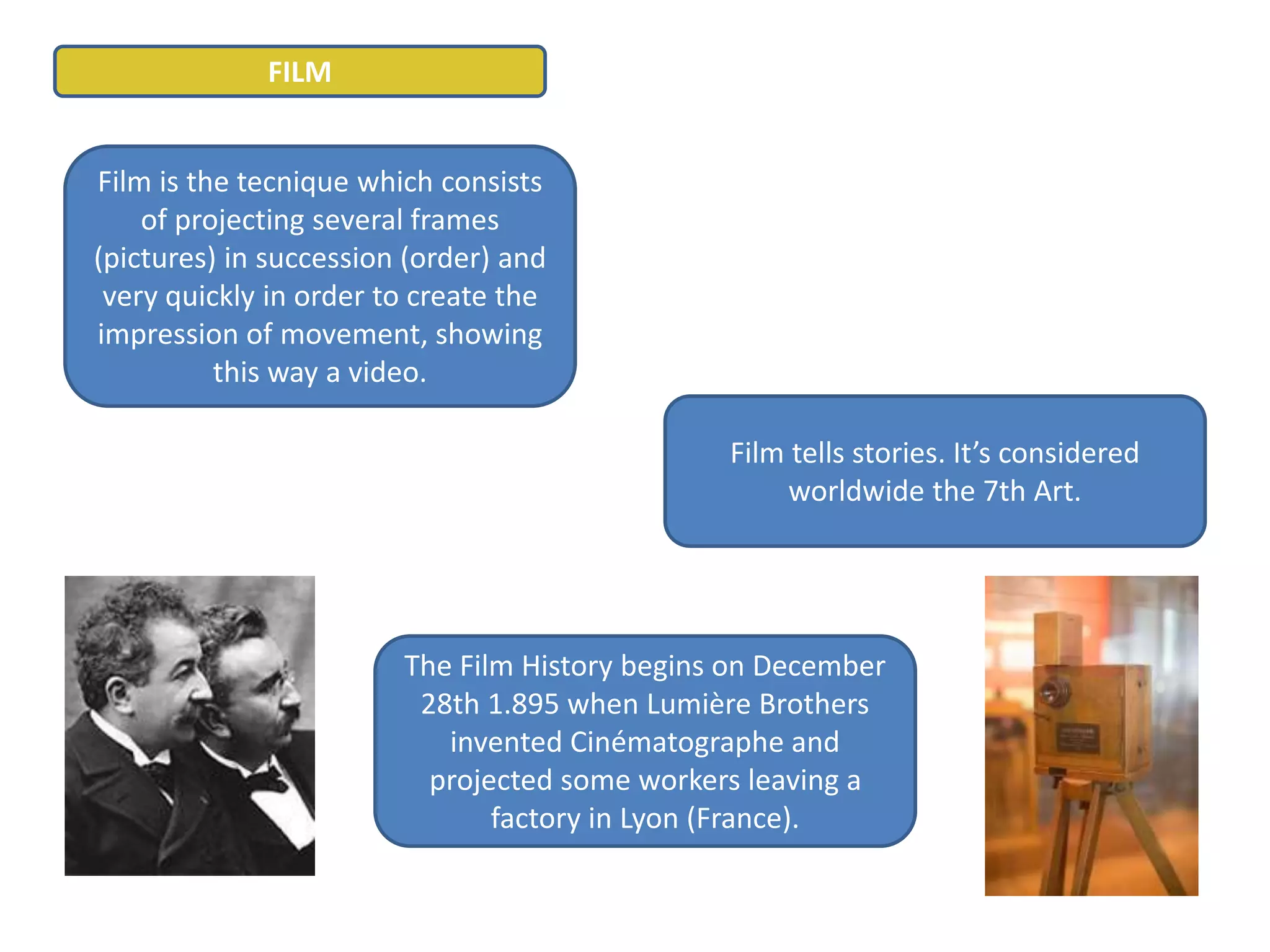 FILM

Film is the tecnique which consists of projecting several frames (pictures) in succession (order) and very quickly in order to create the impression of movement, showing this way a video.

Film tells stories. It's considered worldwide the 7th Art.

The Film History begins on December 28th 1.895 when Lumière Brothers invented Cinématographe and projected some workers leaving a factory in Lyon (France).